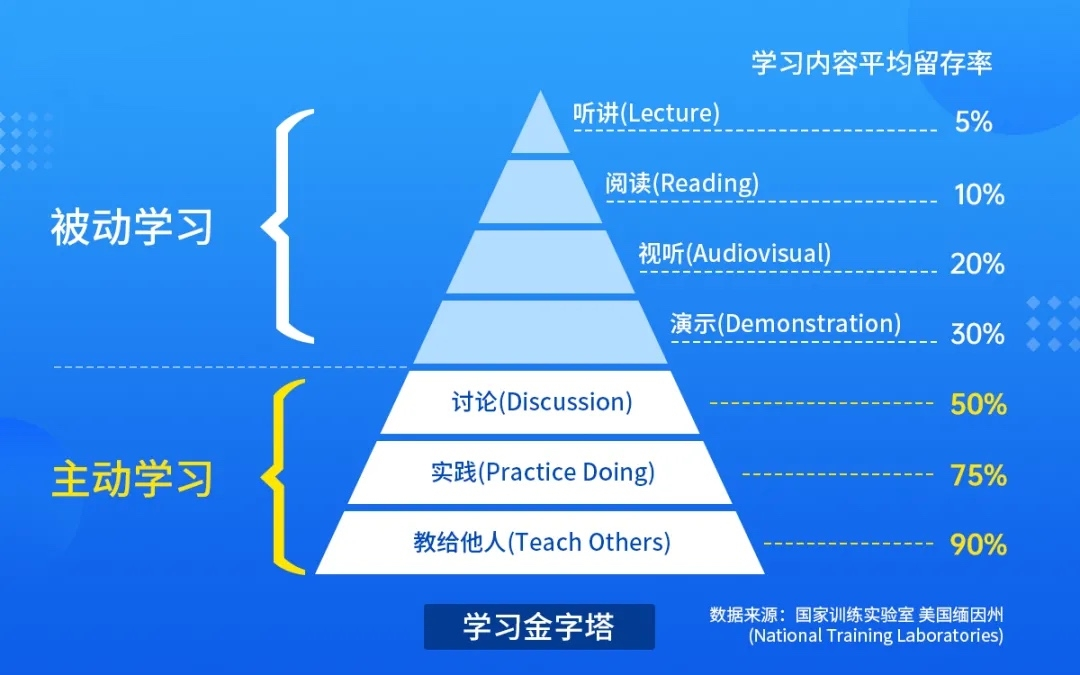 学习内容平均留存率

被动学习

听讲(Lecture) 5%

阅读(Reading) 10%

视听(Audiovisual) 20%

演示(Demonstration) 30%

主动学习

讨论(Discussion) 50%

实践(Practice Doing) 75%

教给他人(Teach Others) 90%

学习金字塔

数据来源：国家训练实验室 美国缅因州 (National Training Laboratories)